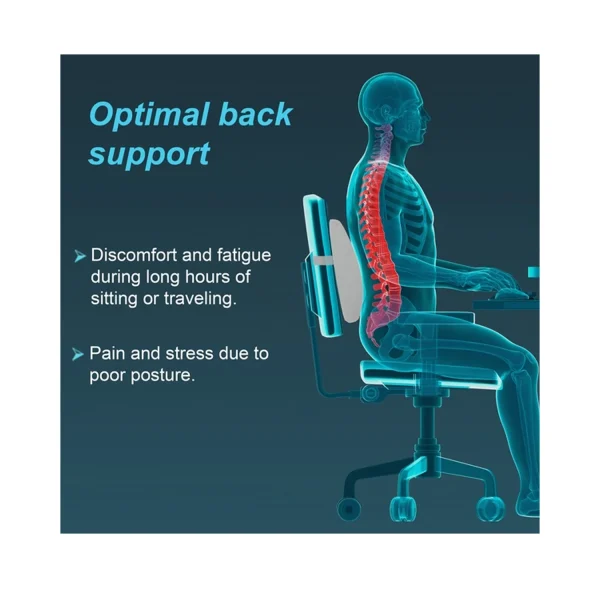 Optimal back support

➤ Discomfort and fatigue during long hours of sitting or traveling.

➤ Pain and stress due to poor posture.